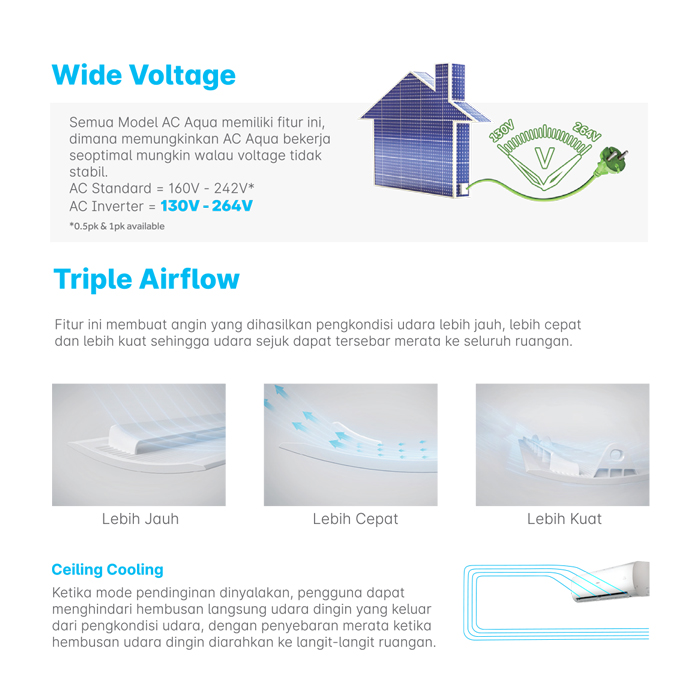 Wide Voltage

Semua Model AC Aqua memiliki fitur ini, dimana memungkinkan AC Aqua bekerja seoptimal mungkin walau voltage tidak stabil.
AC Standard = 160V - 242V*
AC Inverter = 130V - 264V
*0.5pk & 1pk available

130V
264V
V

Triple Airflow

Fitur ini membuat angin yang dihasilkan pengkondisi udara lebih jauh, lebih cepat dan lebih kuat sehingga udara sejuk dapat tersebar merata ke seluruh ruangan.

Lebih Jauh

Lebih Cepat

Lebih Kuat

Ceiling Cooling

Ketika mode pendinginan dinyalakan, pengguna dapat menghindari hembusan langsung udara dingin yang keluar dari pengkondisi udara, dengan penyebaran merata ketika hembusan udara dingin diarahkan ke langit-langit ruangan.